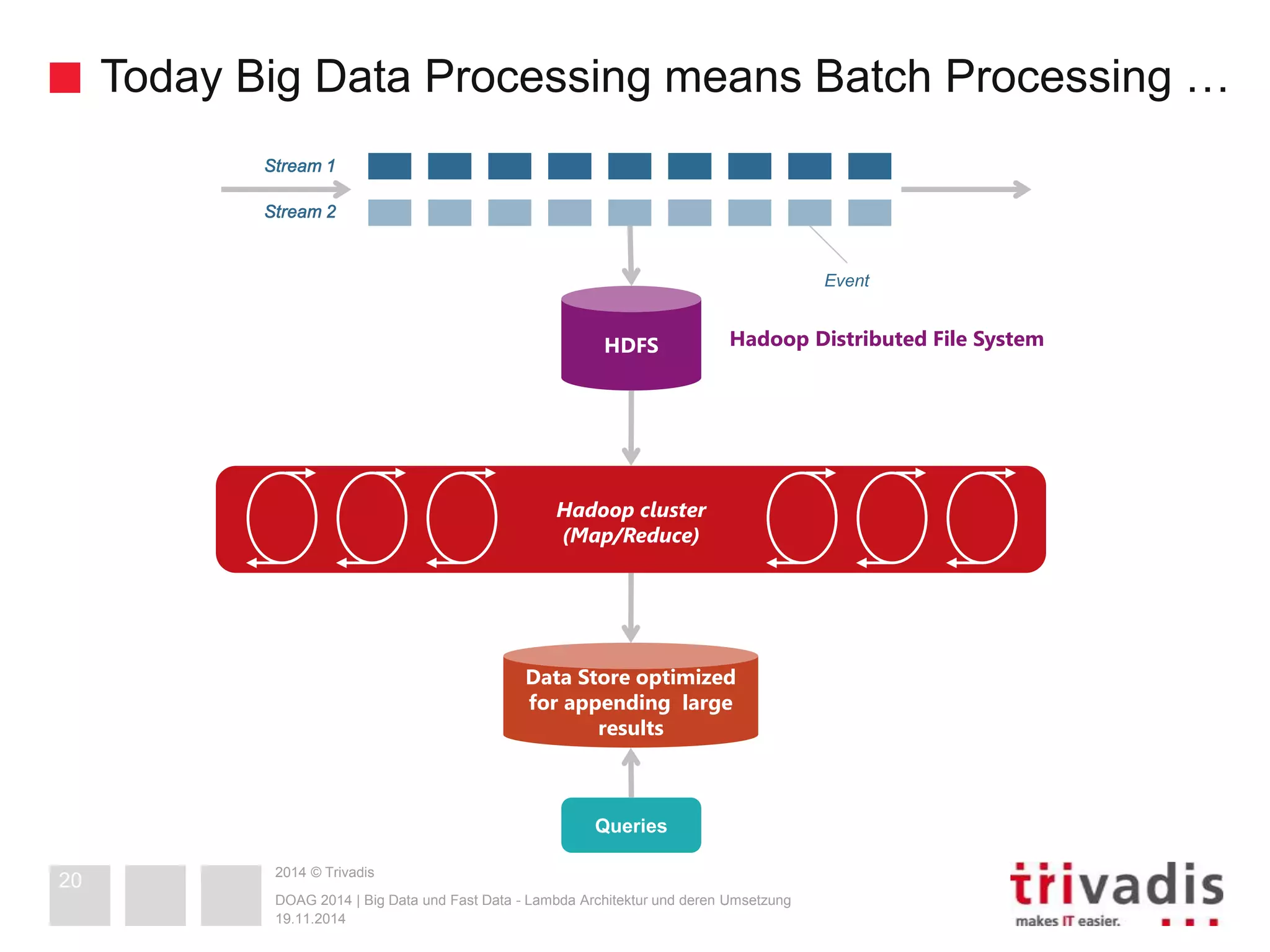 Today Big Data Processing means Batch Processing …

Stream 1

Stream 2

Event

HDFS

Hadoop Distributed File System

Hadoop cluster
(Map/Reduce)

Data Store optimized for appending large results

Queries

20

2014 © Trivadis

DOAG 2014 | Big Data und Fast Data - Lambda Architektur und deren Umsetzung
19.11.2014

trivadis
makes IT easier.